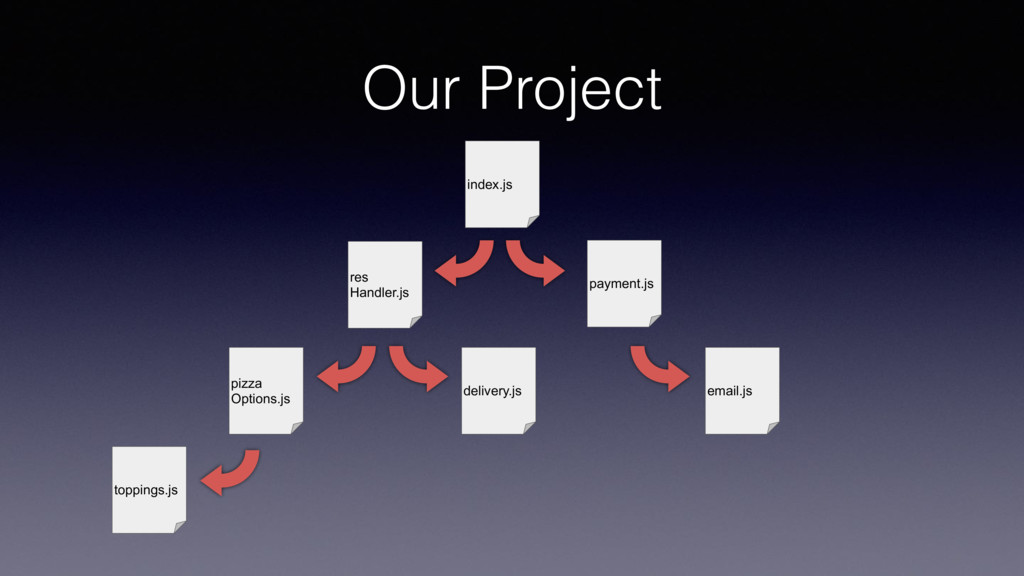 Our Project

index.js

res Handler.js

payment.js

pizza Options.js

delivery.js

email.js

toppings.js